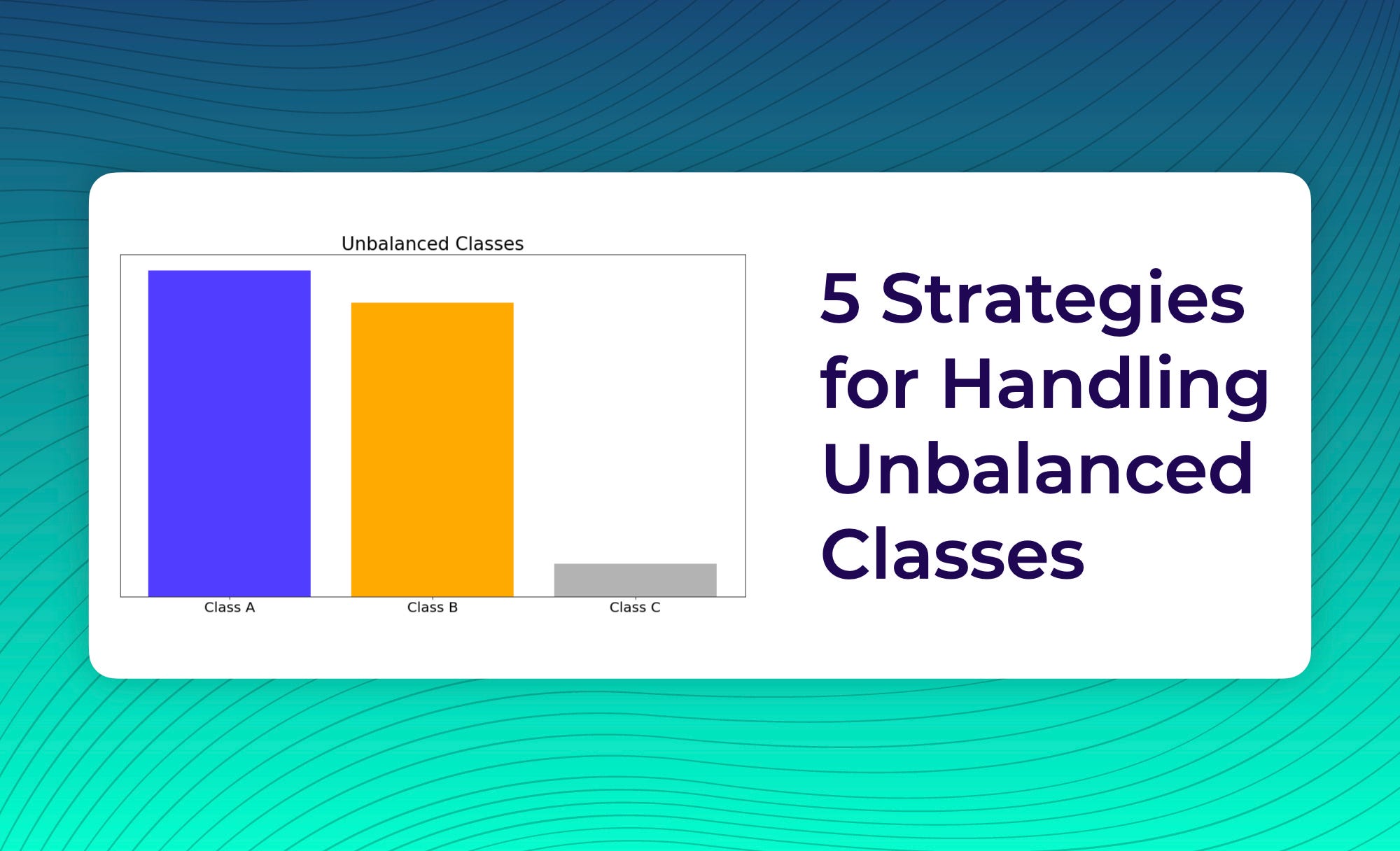 Unbalanced Classes

Class A

Class B

Class C

5 Strategies for Handling Unbalanced Classes